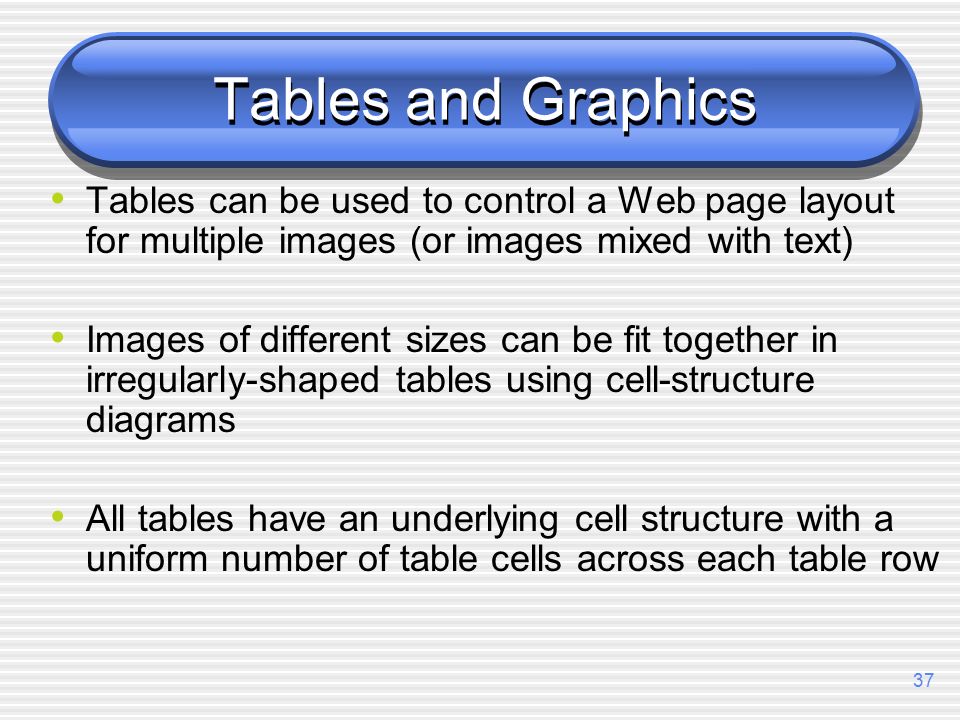 Tables and Graphics

• Tables can be used to control a Web page layout for multiple images (or images mixed with text)

• Images of different sizes can be fit together in irregularly-shaped tables using cell-structure diagrams

• All tables have an underlying cell structure with a uniform number of table cells across each table row

37